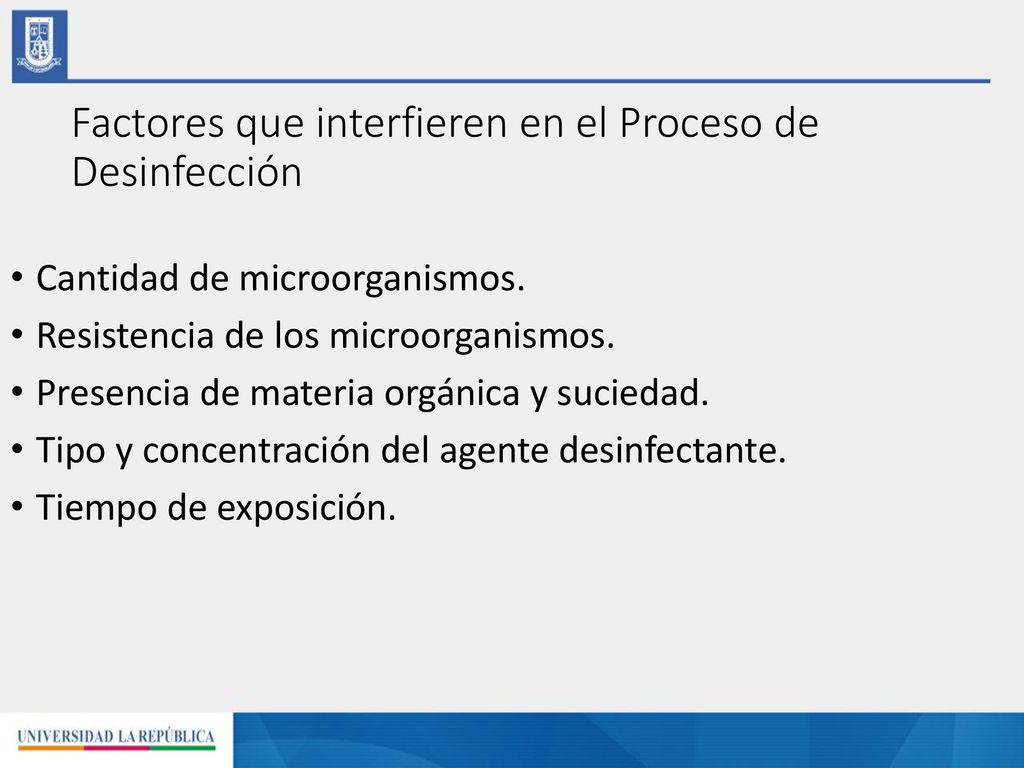 Factores que interfieren en el Proceso de Desinfección

• Cantidad de microorganismos.
• Resistencia de los microorganismos.
• Presencia de materia orgánica y suciedad.
• Tipo y concentración del agente desinfectante.
• Tiempo de exposición.

UNIVERSIDAD LA REPÚBLICA